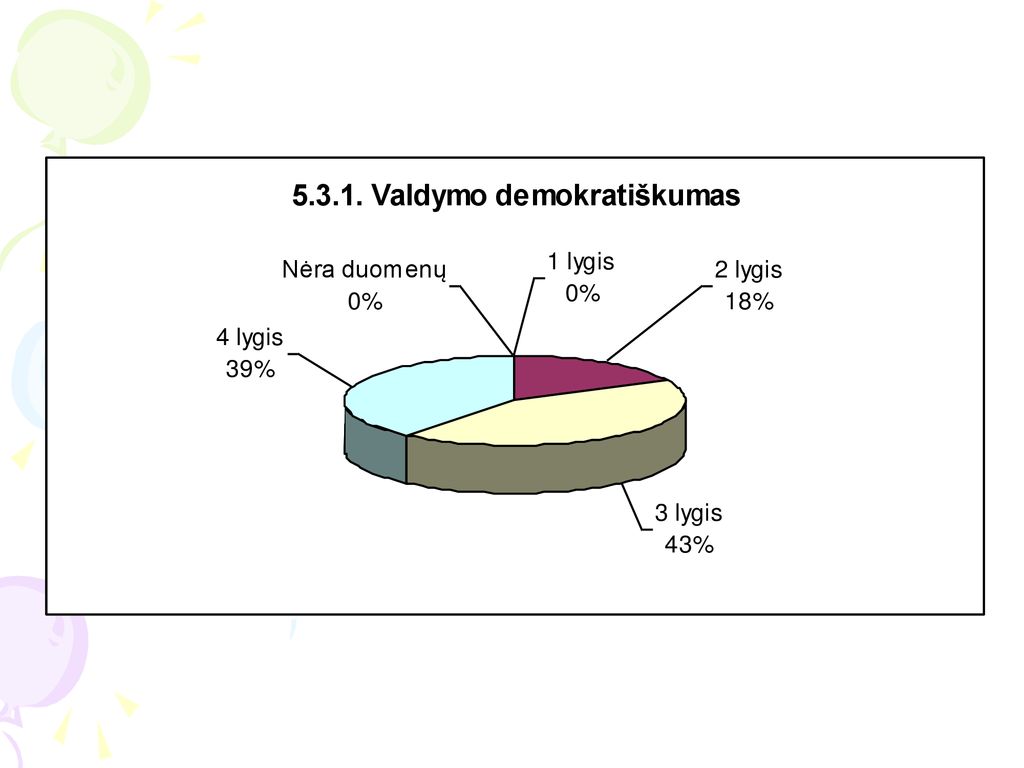 5.3.1. Valdymo demokratiškumas

Nėra duomenų
0%

1 lygis
0%

2 lygis
18%

4 lygis
39%

3 lygis
43%